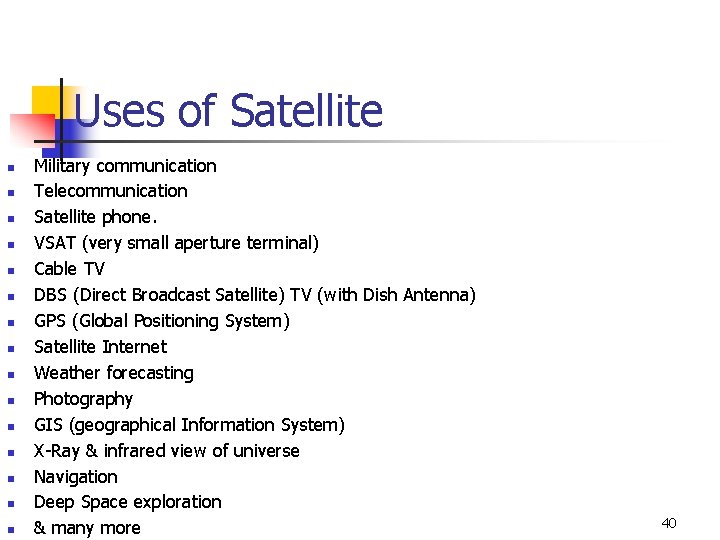 Uses of Satellite

- Military communication
- Telecommunication
- Satellite phone.
- VSAT (very small aperture terminal)
- Cable TV
- DBS (Direct Broadcast Satellite) TV (with Dish Antenna)
- GPS (Global Positioning System)
- Satellite Internet
- Weather forecasting
- Photography
- GIS (geographical Information System)
- X-Ray & infrared view of universe
- Navigation
- Deep Space exploration
- & many more

40